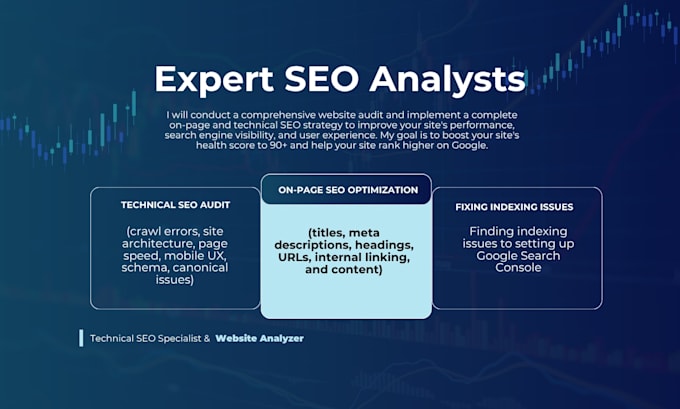 Expert SEO Analysts

I will conduct a comprehensive website audit and implement a complete on-page and technical SEO strategy to improve your site's performance, search engine visibility, and user experience. My goal is to boost your site's health score to 90+ and help your site rank higher on Google.

TECHNICAL SEO AUDIT

(crawl errors, site architecture, page speed, mobile UX, schema, canonical issues)

ON-PAGE SEO OPTIMIZATION

(titles, meta descriptions, headings, URLs, internal linking, and content)

FIXING INDEXING ISSUES

Finding indexing issues to setting up Google Search Console

Technical SEO Specialist & Website Analyzer